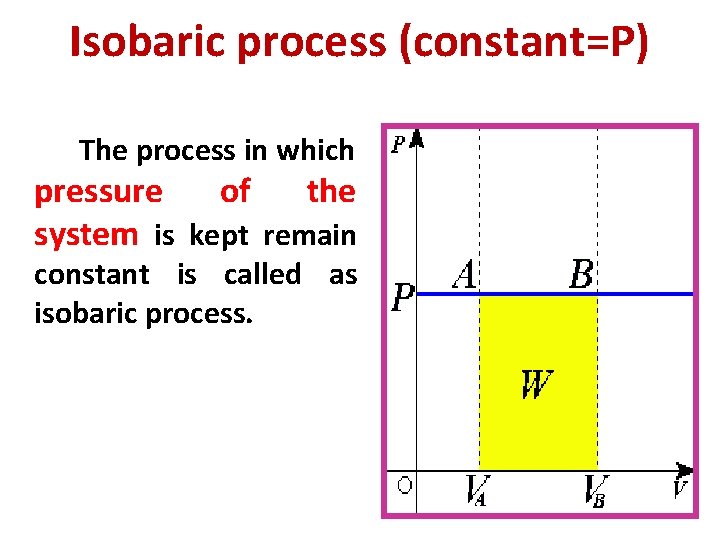 Isobaric process (constant=P)

The process in which pressure of the system is kept remain constant is called as isobaric process.

$P$

$A$ $B$

$P$

$W$

O $V_A$ $V_B$ $V$